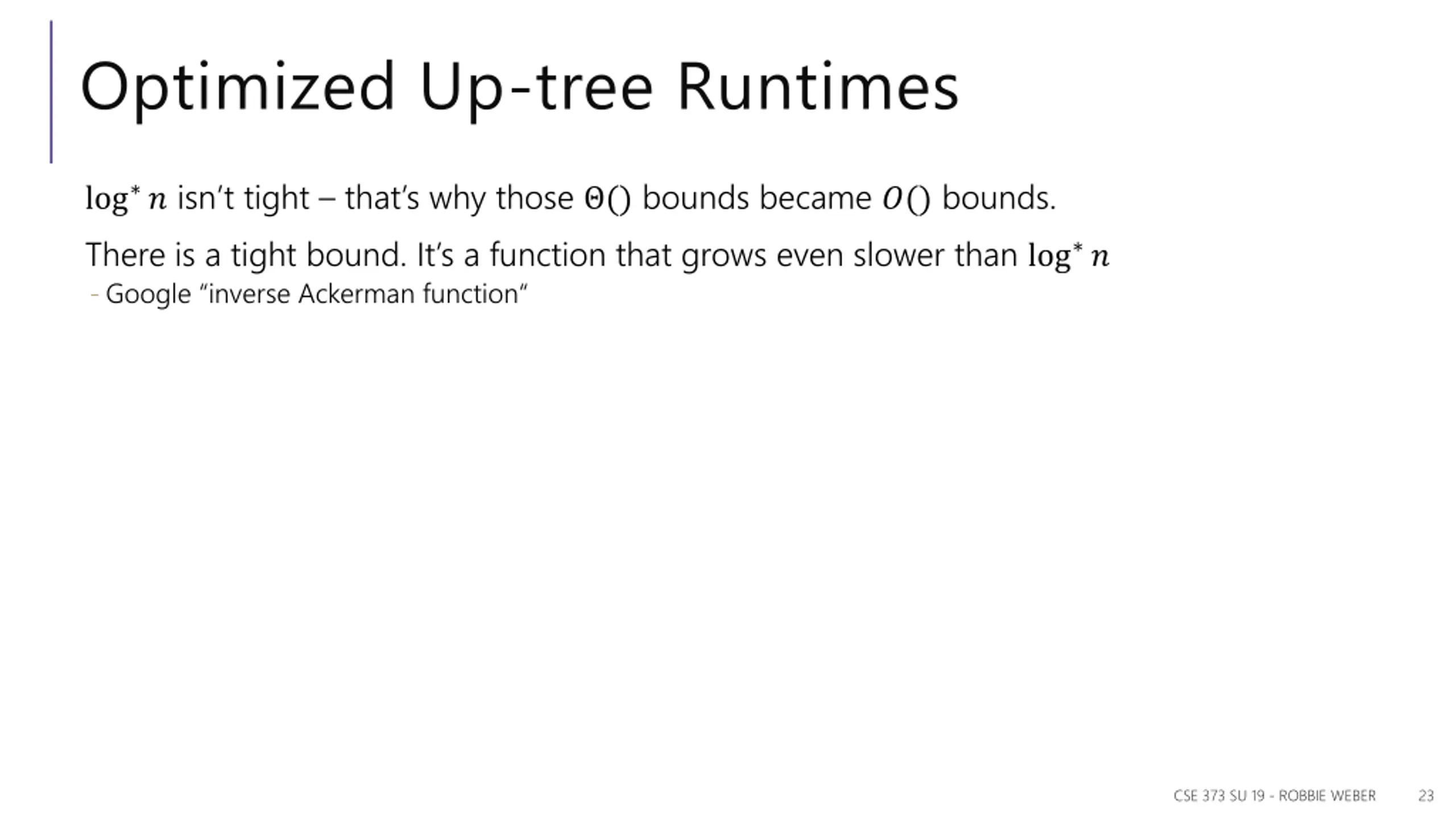 Optimized Up-tree Runtimes

$\log^* n$ isn't tight – that's why those $\Theta()$ bounds became $O()$ bounds.

There is a tight bound. It's a function that grows even slower than $\log^* n$

- Google "inverse Ackerman function"

CSE 373 SU 19 - ROBBIE WEBER 23